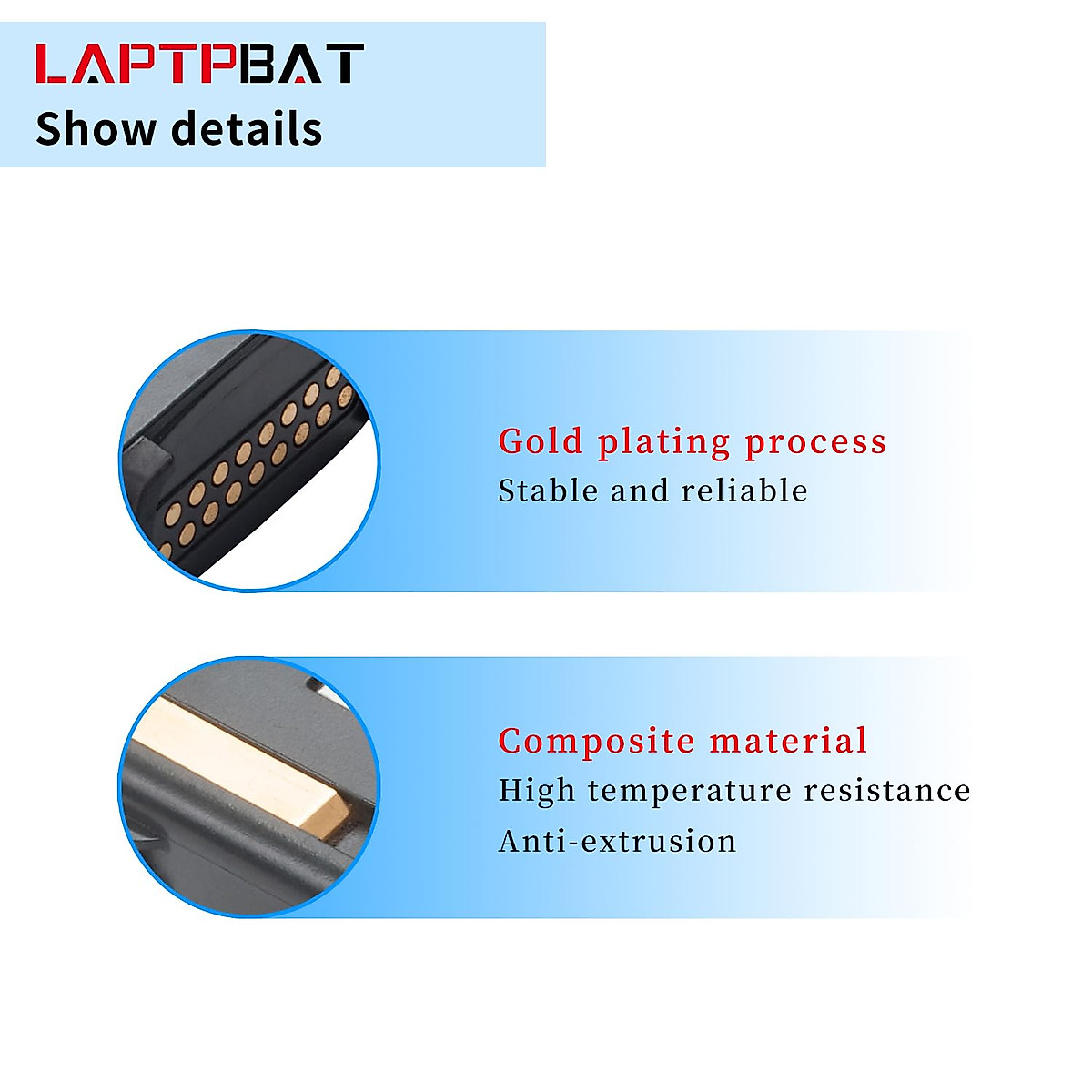 LAPTPBAT
Show details

Gold plating process
Stable and reliable

Composite material
High temperature resistance
Anti-extrusion